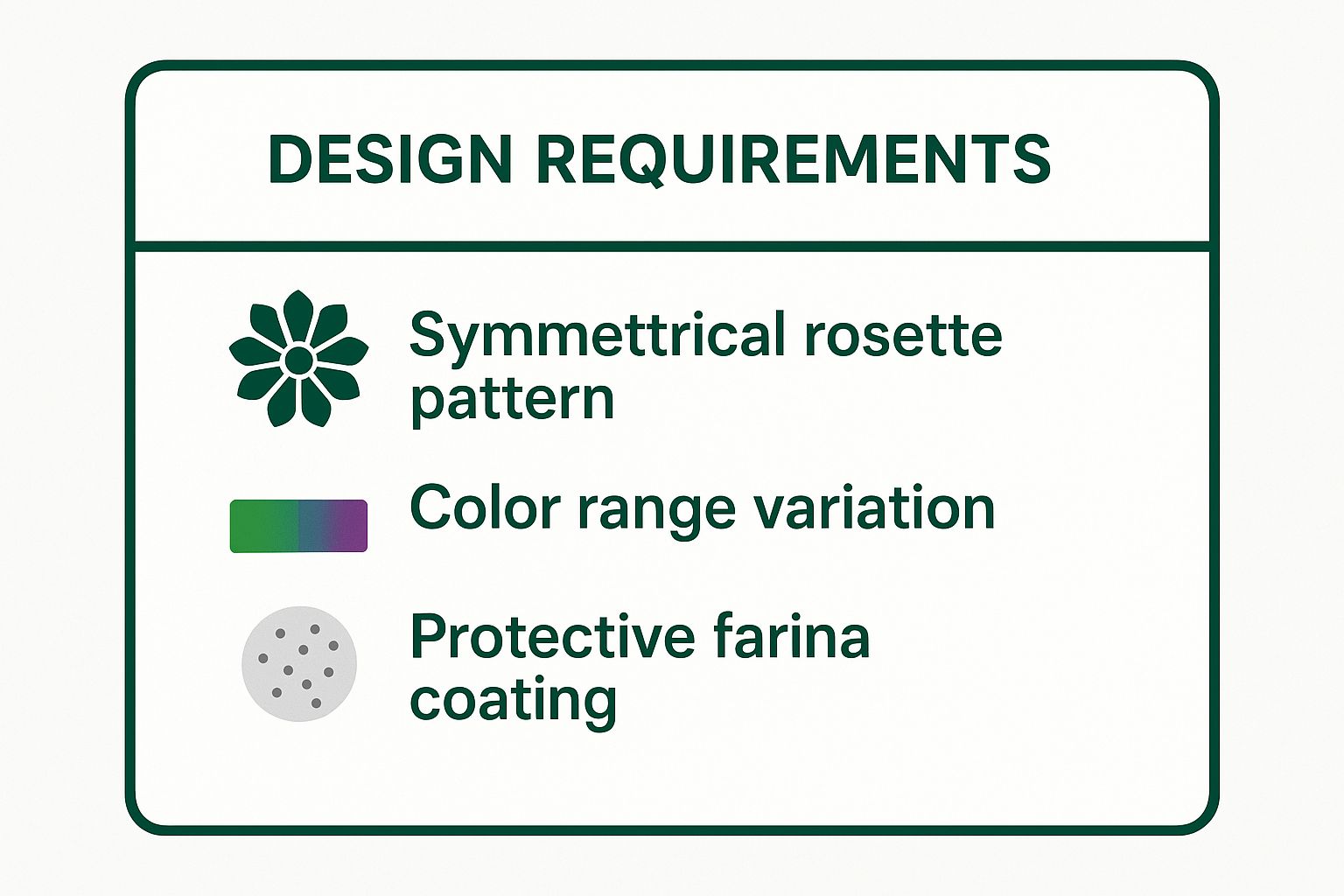 DESIGN REQUIREMENTS

Symmettrical rosette pattern

Color range variation

Protective farina coating